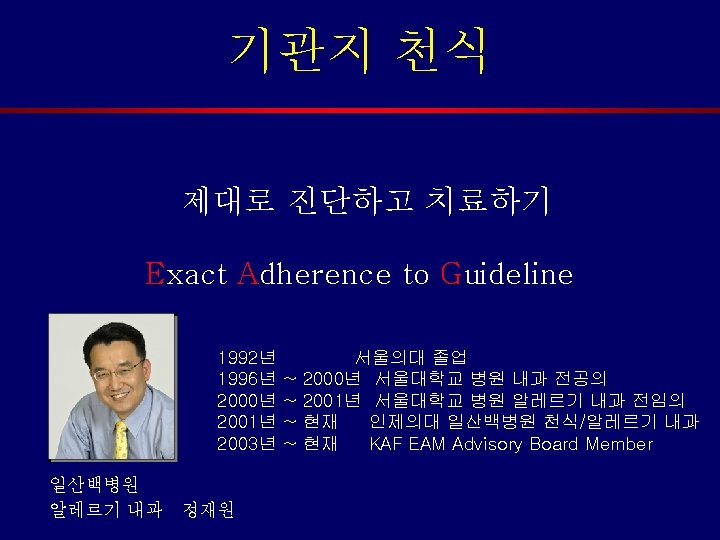 기관지 천식

제대로 진단하고 치료하기

Exact Adherence to Guideline

1992년 서울의대 졸업
1996년 ~ 2000년 서울대학교 병원 내과 전공의
2000년 ~ 2001년 서울대학교 병원 알레르기 내과 전임의
2001년 ~ 현재 인제의대 일산백병원 천식/알레르기 내과
2003년 ~ 현재 KAF EAM Advisory Board Member

일산백병원
알레르기 내과 정재원